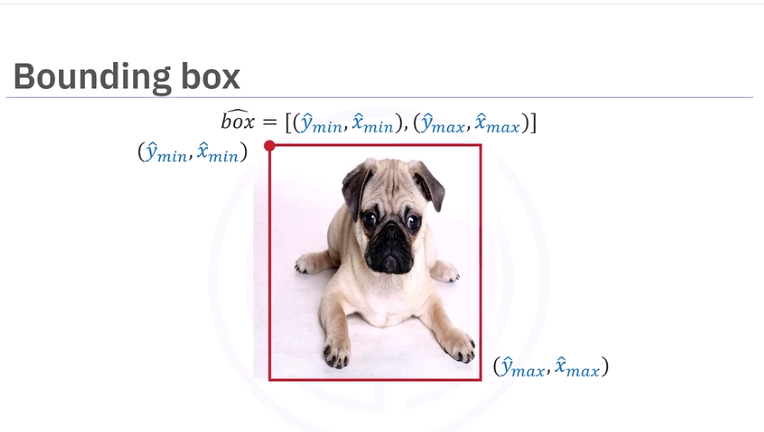 Bounding box

$\widehat{box} = [(\hat{y}_{min}, \hat{x}_{min}), (\hat{y}_{max}, \hat{x}_{max})]$

$(\hat{y}_{min}, \hat{x}_{min})$

$(\hat{y}_{max}, \hat{x}_{max})$